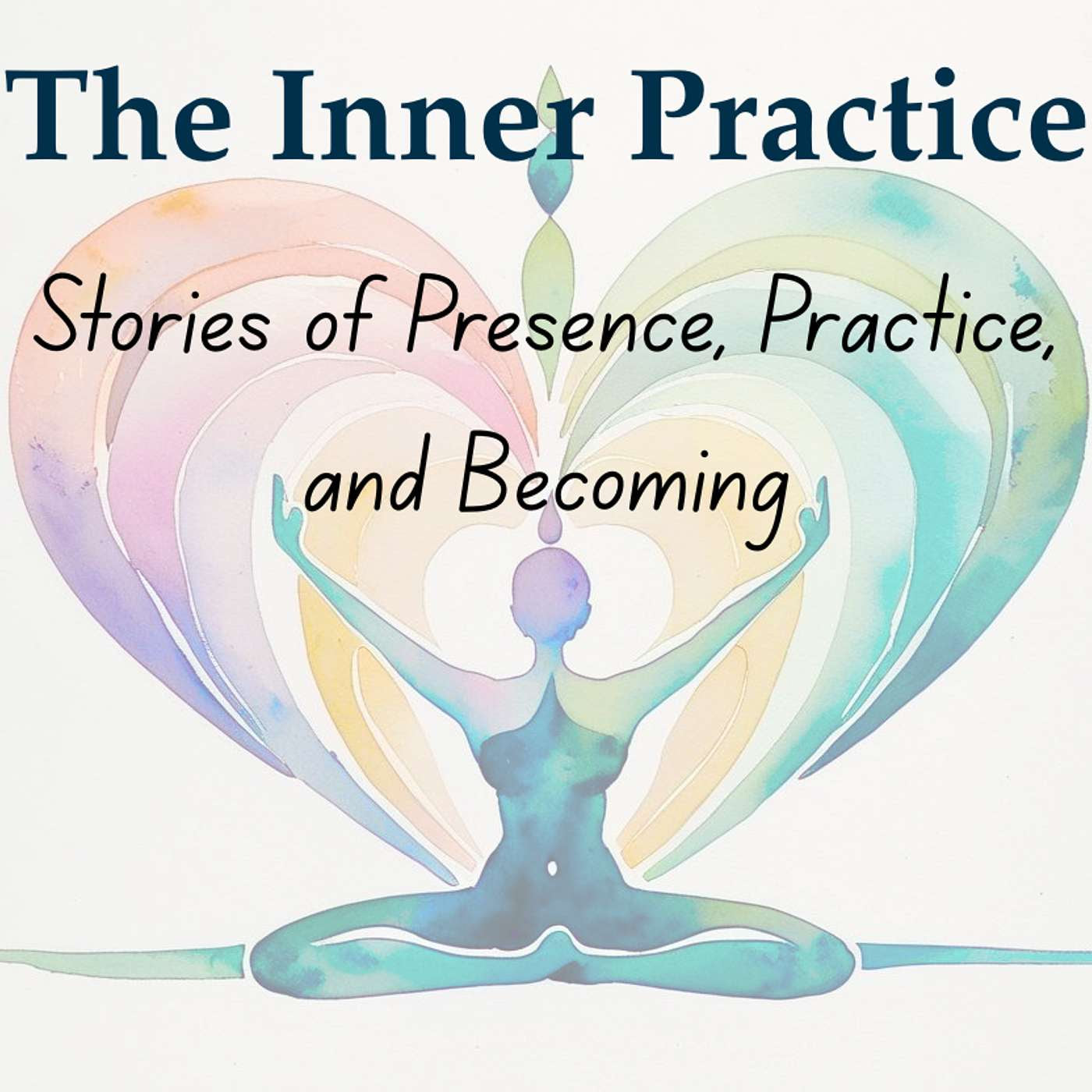 The Inner Practice

Stories of Presence, Practice, and Becoming